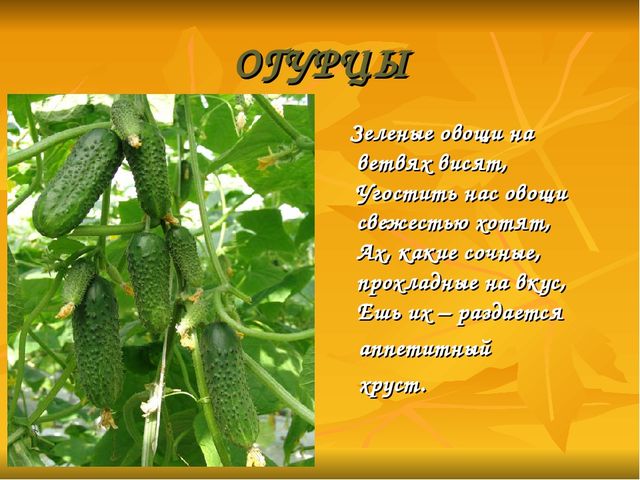 ОГУРЦЫ

Зеленые овощи на ветвях висят,
Угостить нас овощи свежестью хотят,
Ах, какие сочные, прохладные на вкус,
Ешь их – раздается аппетитный хруст.